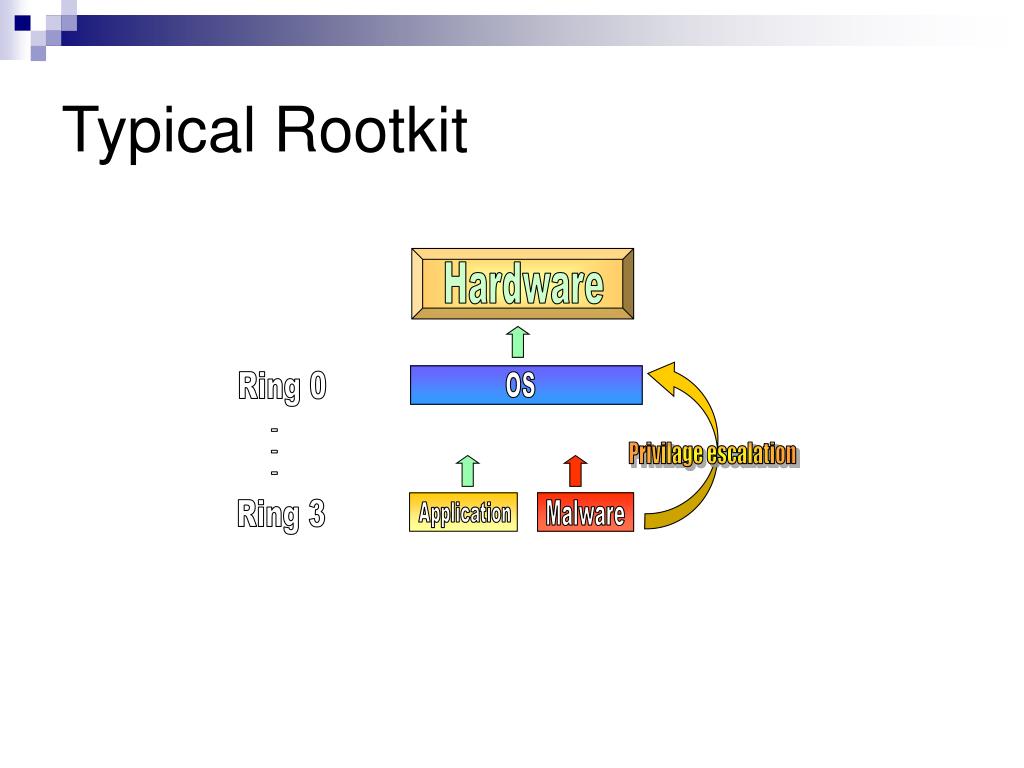 Typical Rootkit

Hardware

Ring 0

OS

-
-
-

Privilage escalation

Ring 3

Application

Malware